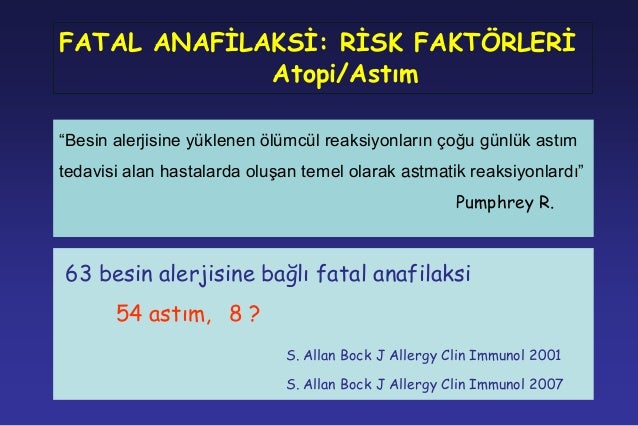 FATAL ANAFİLAKSİ: RİSK FAKTÖRLERİ
Atopi/Astım

“Besin alerjisine yüklenen ölümcül reaksiyonların çoğu günlük astım tedavisi alan hastalarda oluşan temel olarak astmatik reaksiyonlardı”
Pumphrey R.

63 besin alerjisine bağlı fatal anafilaksi
54 astım, 8 ?
S. Allan Bock J Allergy Clin Immunol 2001
S. Allan Bock J Allergy Clin Immunol 2007